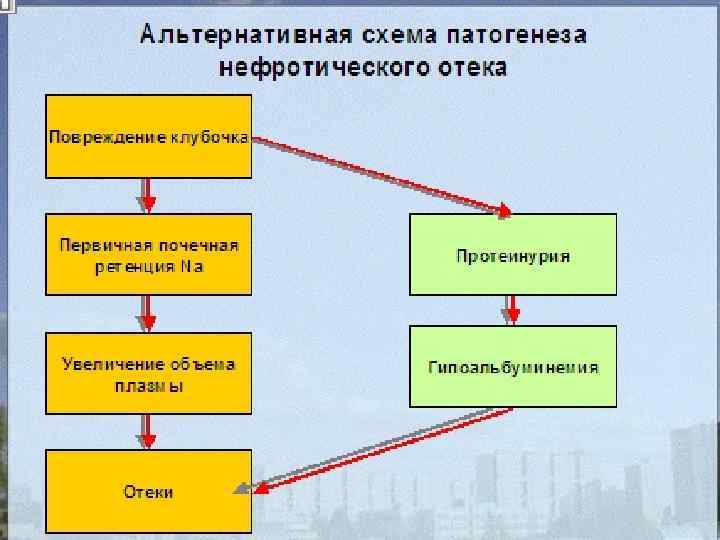 Альтернативная схема патогенеза нефротического отека

Повреждение клубочка

Первичная почечная ретенция Na

Увеличение объема плазмы

Отеки

Протеинурия

Гипоальбуминемия